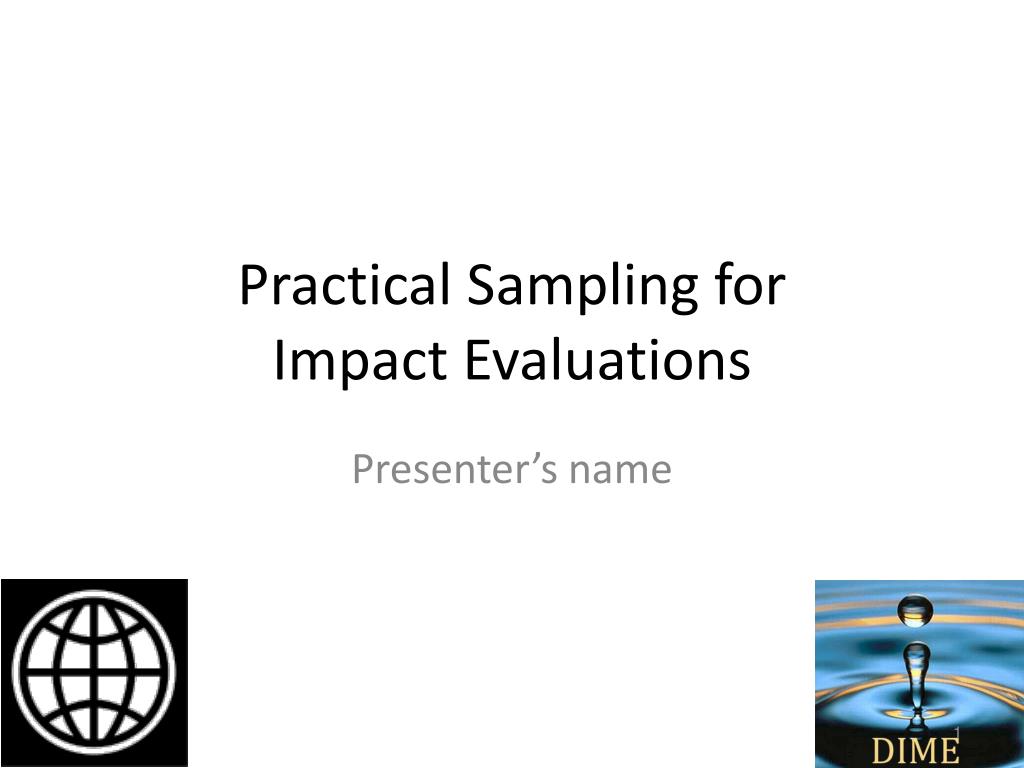 Practical Sampling for Impact Evaluations

Presenter's name

DIME

1